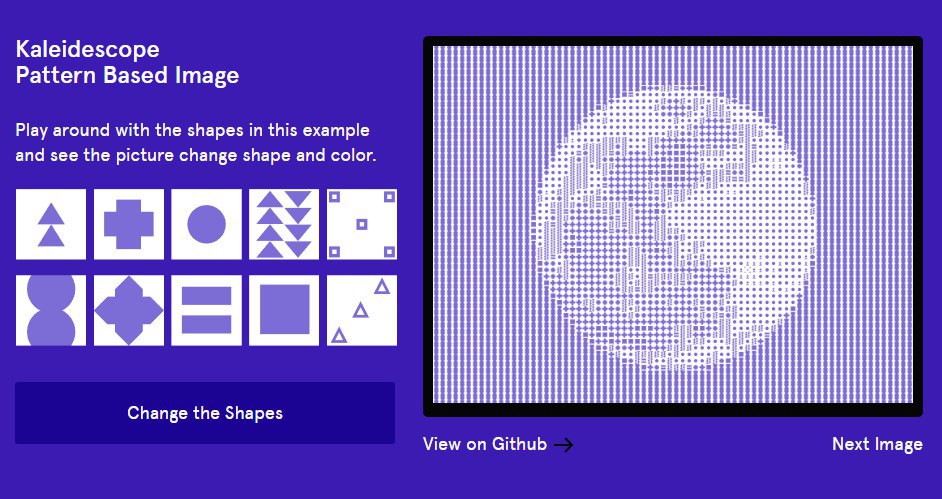 Kaleidescope
Pattern Based Image

Play around with the shapes in this example and see the picture change shape and color.

Change the Shapes

View on Github →

Next Image